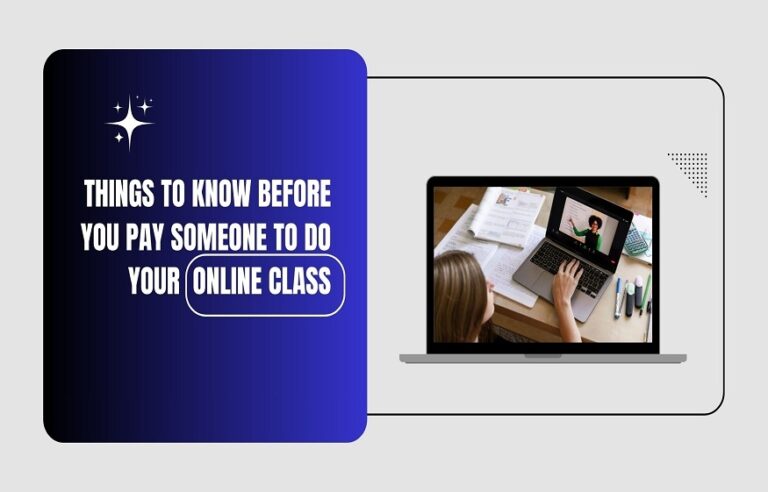 THINGS TO KNOW BEFORE YOU PAY SOMEONE TO DO YOUR ONLINE CLASS